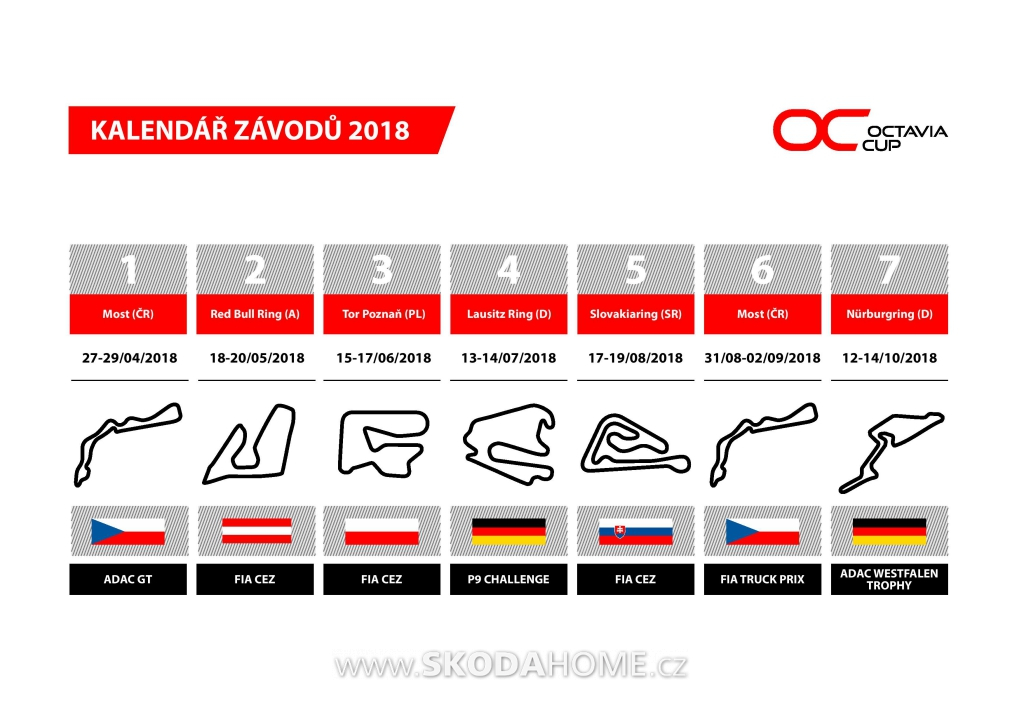 KALENDÁŘ ZÁVODŮ 2018

OC OCTAVIA CUP

| 1 | 2 | 3 | 4 | 5 | 6 | 7 |
|---|---|---|---|---|---|---|
| Most (ČR) | Red Bull Ring (A) | Tor Poznań (PL) | Lausitz Ring (D) | Slovakiaring (SR) | Most (ČR) | Nürburgring (D) |
| 27-29/04/2018 | 18-20/05/2018 | 15-17/06/2018 | 13-14/07/2018 | 17-19/08/2018 | 31/08-02/09/2018 | 12-14/10/2018 |
| ADAC GT | FIA CEZ | FIA CEZ | P9 CHALLENGE | FIA CEZ | FIA TRUCK PRIX | ADAC WESTFALEN TROPHY |

www.SKODAHOME.cz